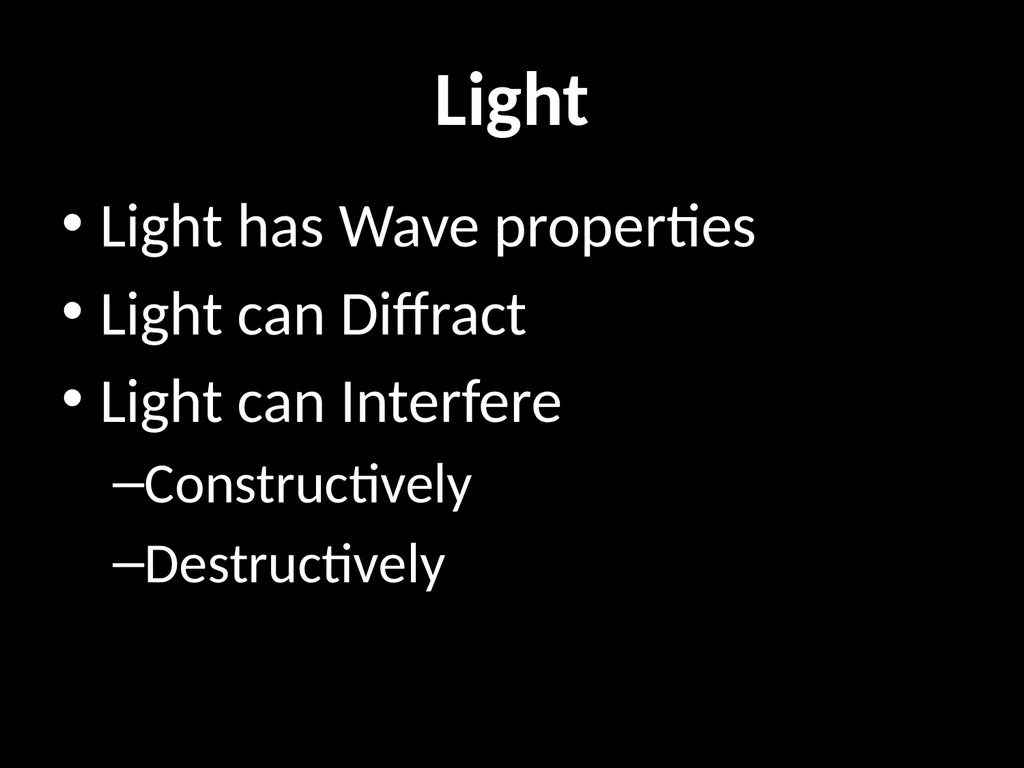 Light

• Light has Wave properties
• Light can Diffract
• Light can Interfere
–Constructively
–Destructively